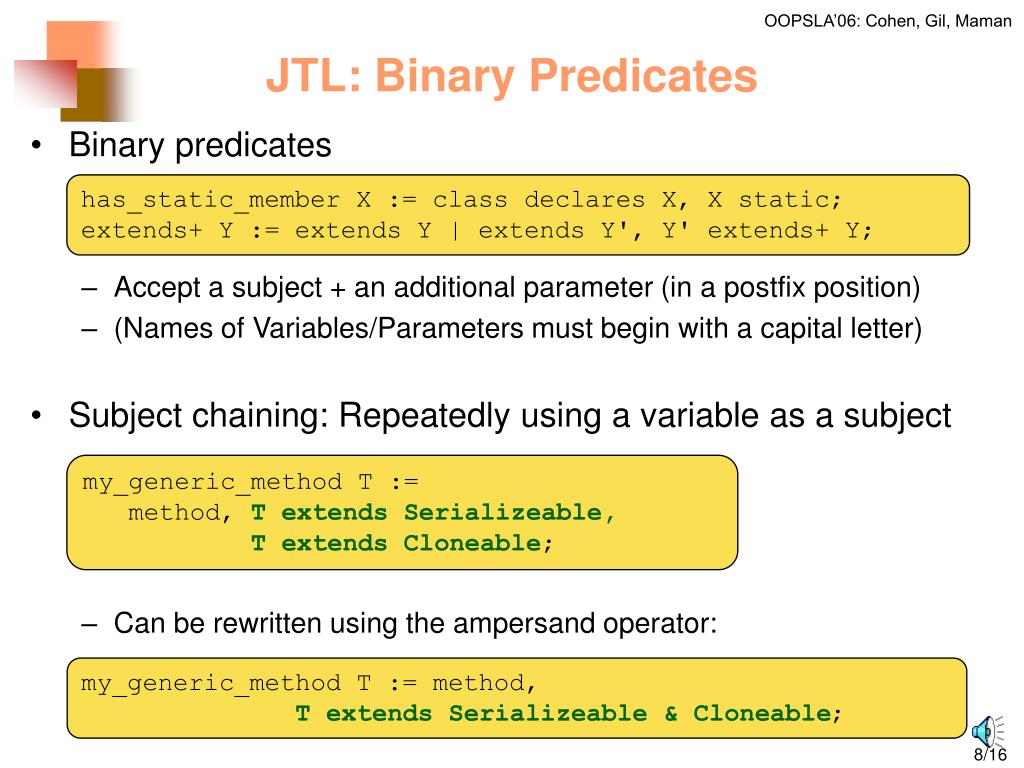 OOPSLA'06: Cohen, Gil, Maman

JTL: Binary Predicates

• Binary predicates

has_static_member X := class declares X, X static;
extends+ Y := extends Y | extends Y', Y' extends+ Y;

– Accept a subject + an additional parameter (in a postfix position)
– (Names of Variables/Parameters must begin with a capital letter)

• Subject chaining: Repeatedly using a variable as a subject

my_generic_method T :=
method, T extends Serializeable,
T extends Cloneable;

– Can be rewritten using the ampersand operator:

my_generic_method T := method,
T extends Serializeable & Cloneable;

8/16